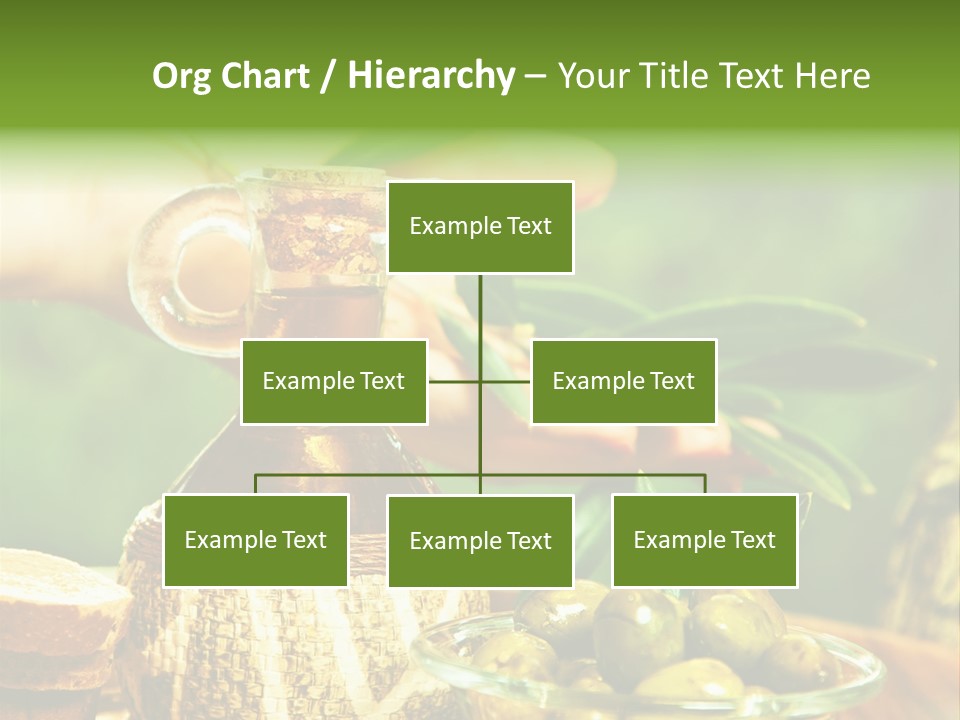 Org Chart / Hierarchy – Your Title Text Here

Example Text

Example Text

Example Text

Example Text

Example Text

Example Text